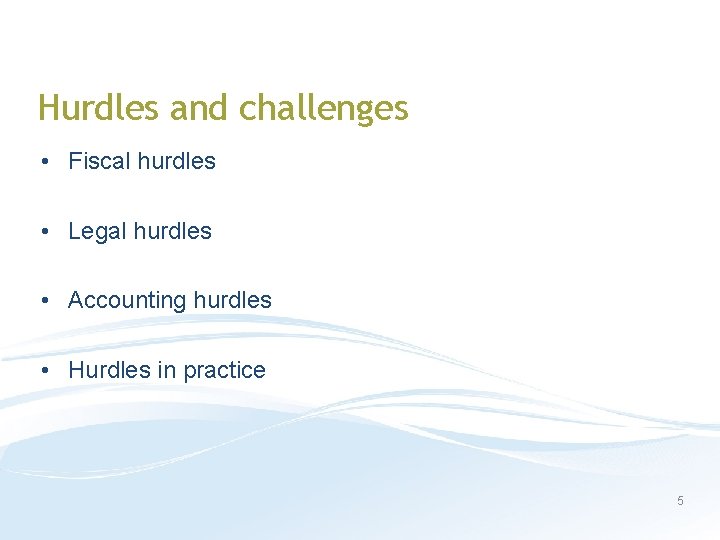 Hurdles and challenges

• Fiscal hurdles

• Legal hurdles

• Accounting hurdles

• Hurdles in practice

5